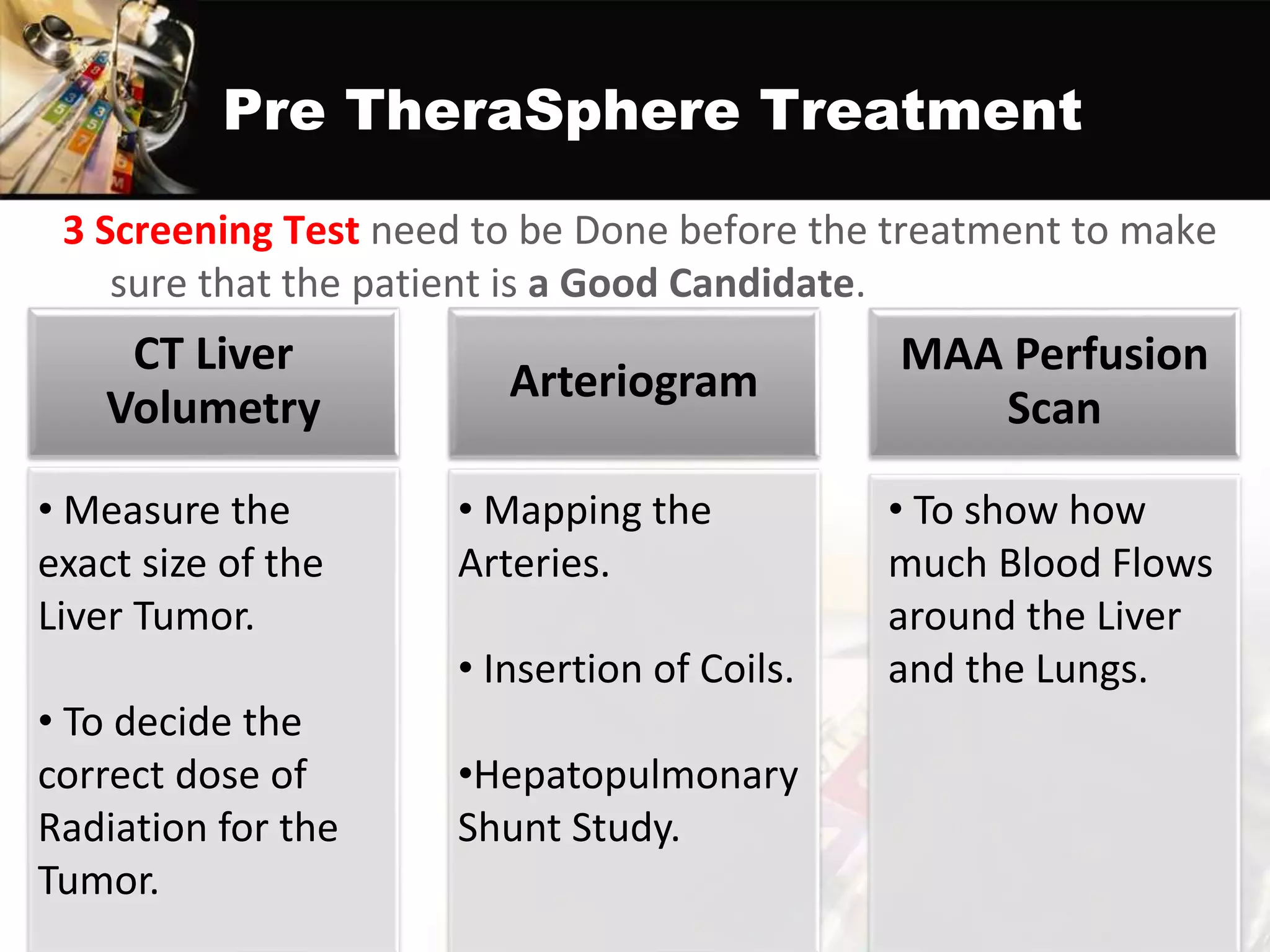 Pre TheraSphere Treatment

3 Screening Test need to be Done before the treatment to make sure that the patient is a Good Candidate.

CT Liver Volumetry

• Measure the exact size of the Liver Tumor.

• To decide the correct dose of Radiation for the Tumor.

Arteriogram

• Mapping the Arteries.

• Insertion of Coils.

•Hepatopulmonary Shunt Study.

MAA Perfusion Scan

• To show how much Blood Flows around the Liver and the Lungs.